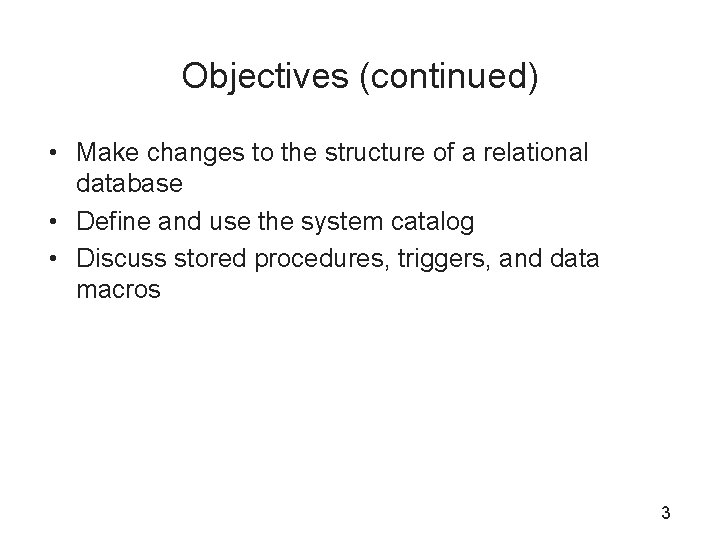 Objectives (continued)

• Make changes to the structure of a relational database
• Define and use the system catalog
• Discuss stored procedures, triggers, and data macros

3